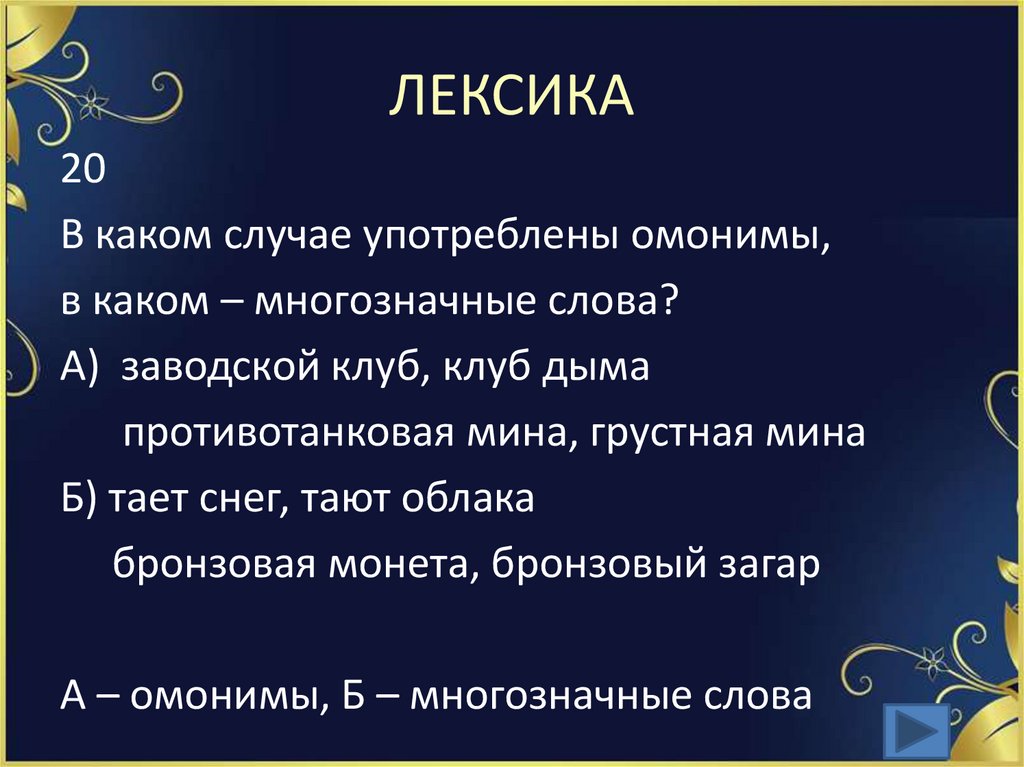 ЛЕКСИКА

20

В каком случае употреблены омонимы,
в каком – многозначные слова?

А) заводской клуб, клуб дыма
противотанковая мина, грустная мина

Б) тает снег, тают облака
бронзовая монета, бронзовый загар

А – омонимы, Б – многозначные слова